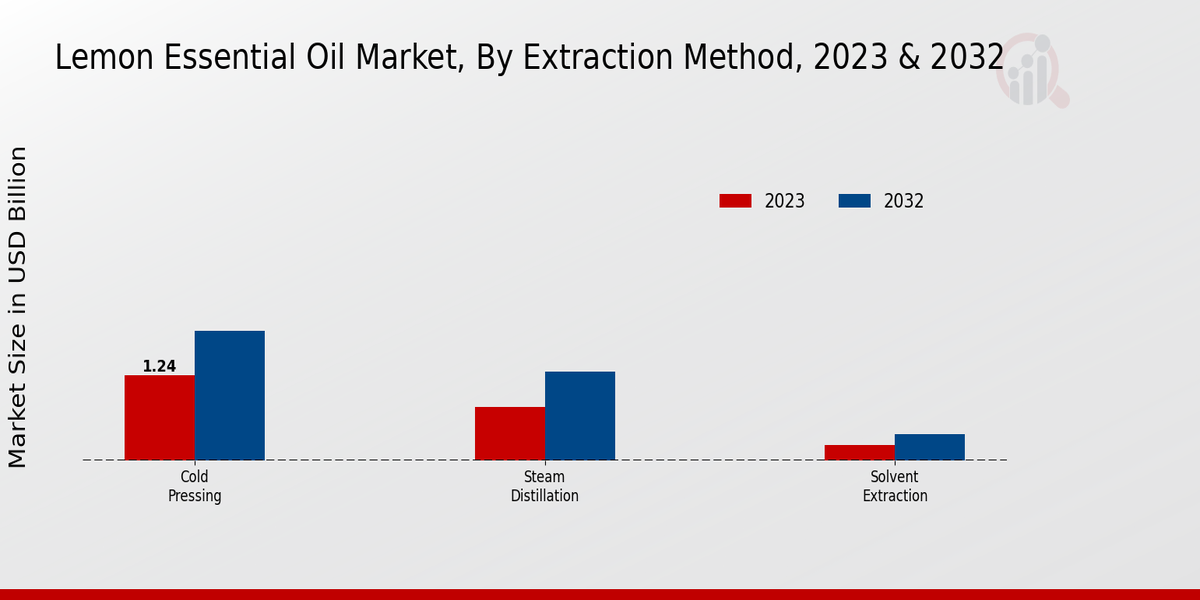 Lemon Essential Oil Market, By Extraction Method, 2023 & 2032

Market Size in USD Billion

2023
2032

1.24

Cold Pressing

Steam Distillation

Solvent Extraction